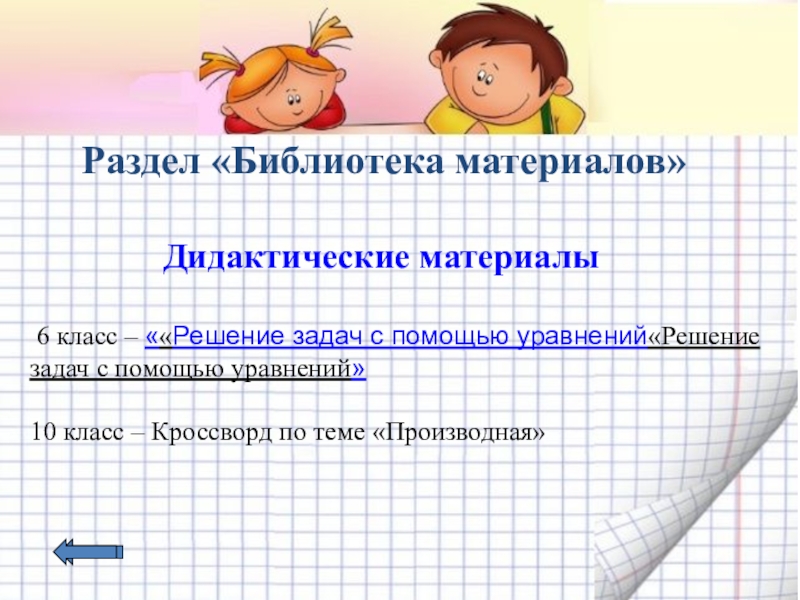 Раздел «Библиотека материалов»

Дидактические материалы

6 класс – ««Решение задач с помощью уравнений«Решение задач с помощью уравнений»

10 класс – Кроссворд по теме «Производная»